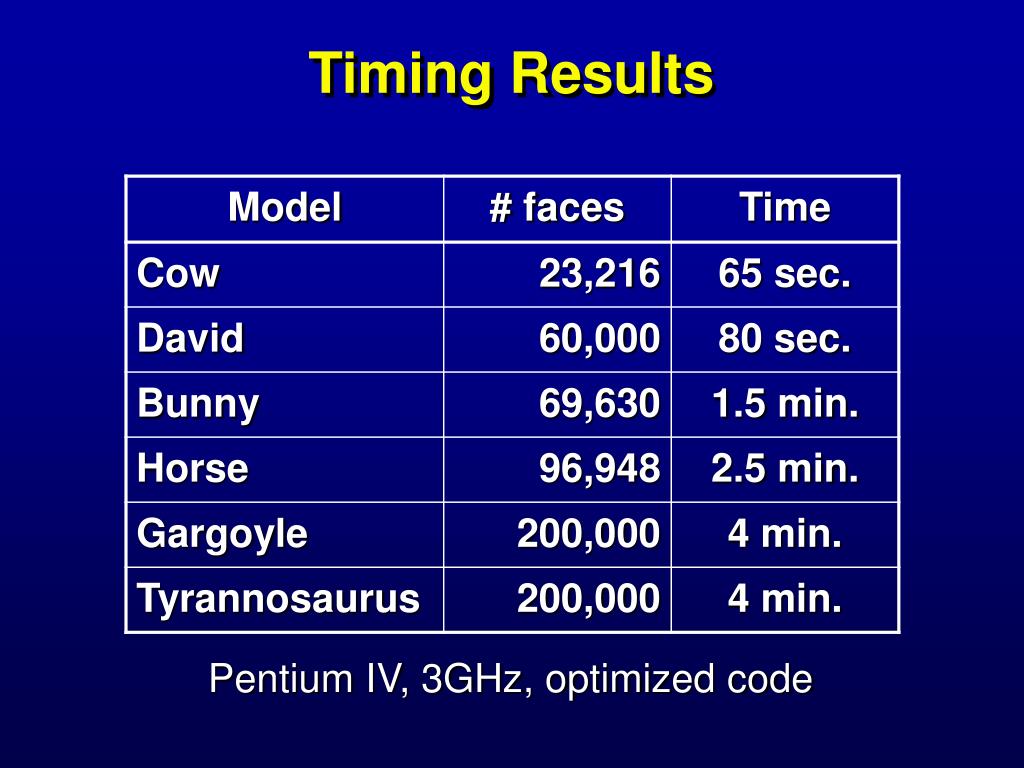 Timing Results

| Model | # faces | Time |
|---|---|---|
| Cow | 23,216 | 65 sec. |
| David | 60,000 | 80 sec. |
| Bunny | 69,630 | 1.5 min. |
| Horse | 96,948 | 2.5 min. |
| Gargoyle | 200,000 | 4 min. |
| Tyrannosaurus | 200,000 | 4 min. |

Pentium IV, 3GHz, optimized code